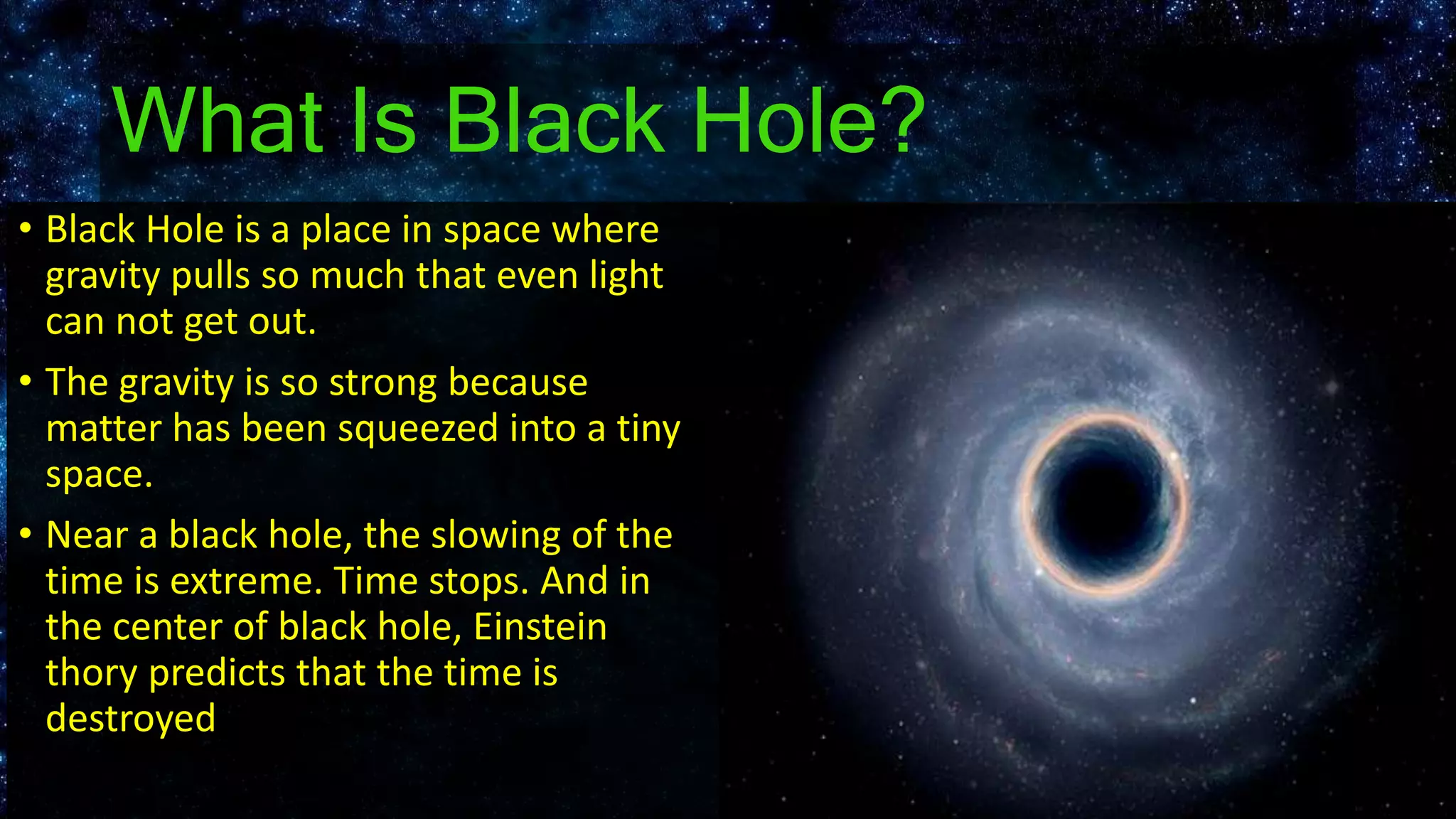 What Is Black Hole?

• Black Hole is a place in space where gravity pulls so much that even light can not get out.

• The gravity is so strong because matter has been squeezed into a tiny space.

• Near a black hole, the slowing of the time is extreme. Time stops. And in the center of black hole, Einstein thory predicts that the time is destroyed